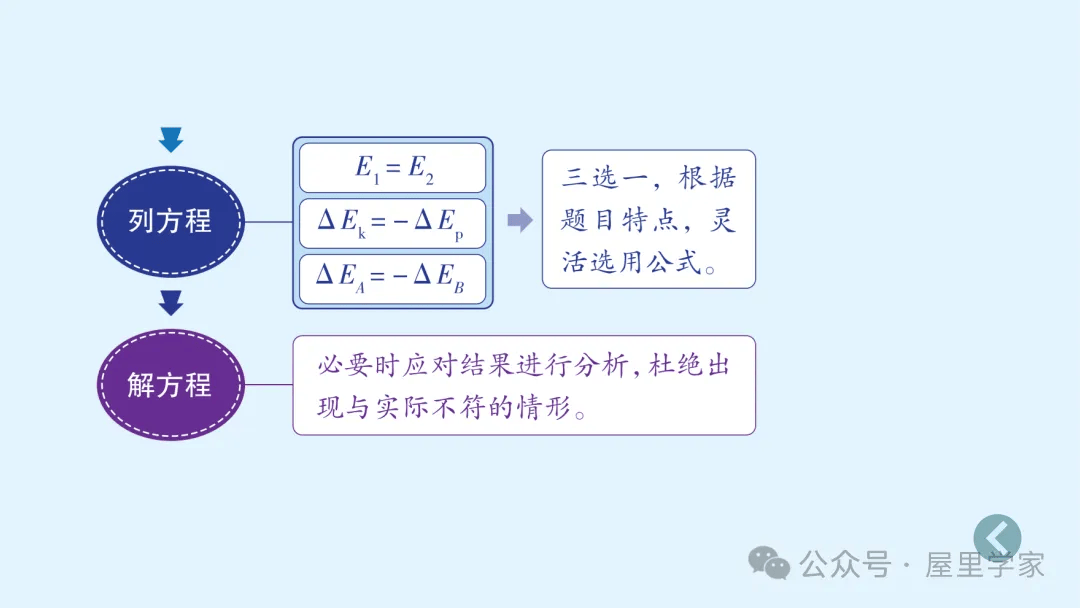 列方程

$E_1 = E_2$

$\Delta E_k = -\Delta E_p$

$\Delta E_A = -\Delta E_B$

三选一，根据题目特点，灵活选用公式。

解方程

必要时应对结果进行分析，杜绝出现与实际不符的情形。

公众号 · 屋里学家